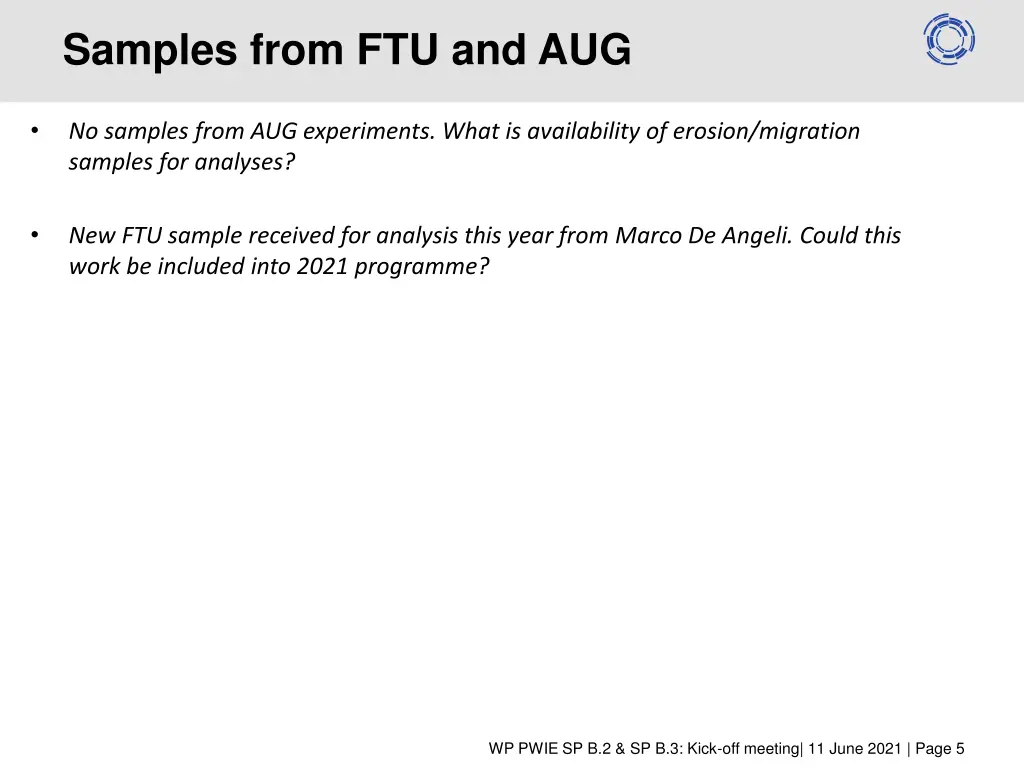 Samples from FTU and AUG

• No samples from AUG experiments. What is availability of erosion/migration samples for analyses?

• New FTU sample received for analysis this year from Marco De Angeli. Could this work be included into 2021 programme?

WP PWIE SP B.2 & SP B.3: Kick-off meeting| 11 June 2021 | Page 5